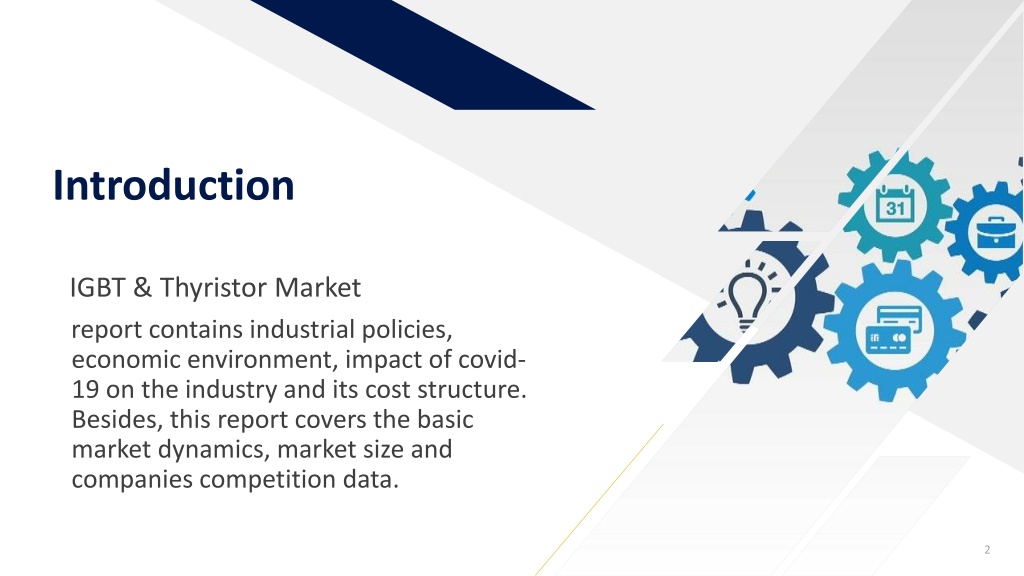 Introduction

IGBT & Thyristor Market

report contains industrial policies, economic environment, impact of covid-19 on the industry and its cost structure. Besides, this report covers the basic market dynamics, market size and companies competition data.

31

2